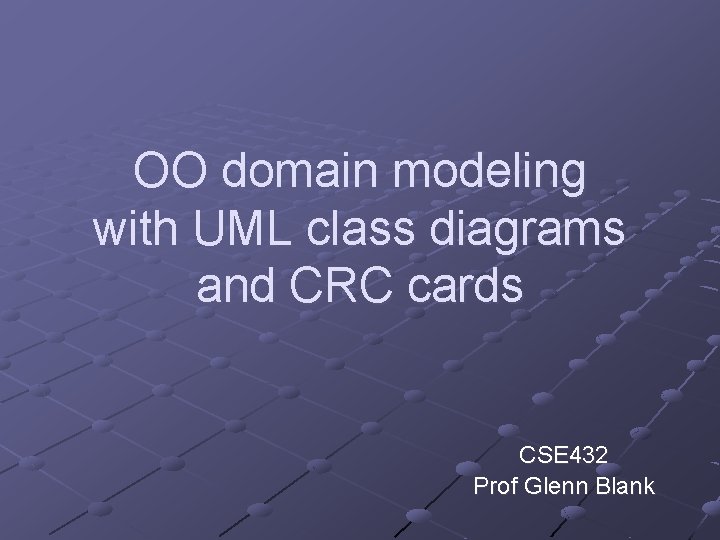 OO domain modeling with UML class diagrams and CRC cards

CSE432
Prof Glenn Blank